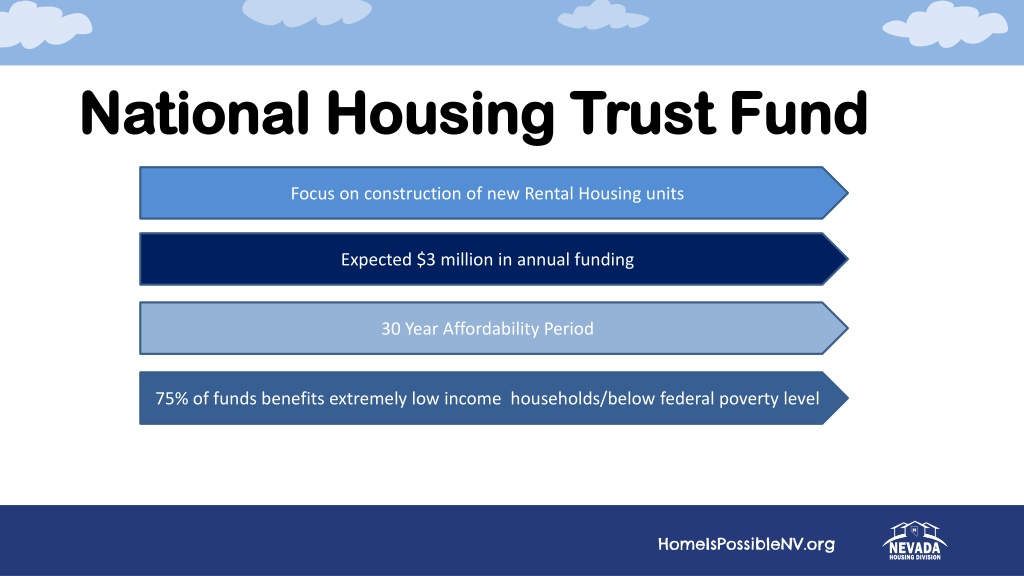 National Housing Trust Fund

Focus on construction of new Rental Housing units

Expected $3 million in annual funding

30 Year Affordability Period

75% of funds benefits extremely low income households/below federal poverty level

HomeIsPossibleNV.org

NEVADA HOUSING DIVISION